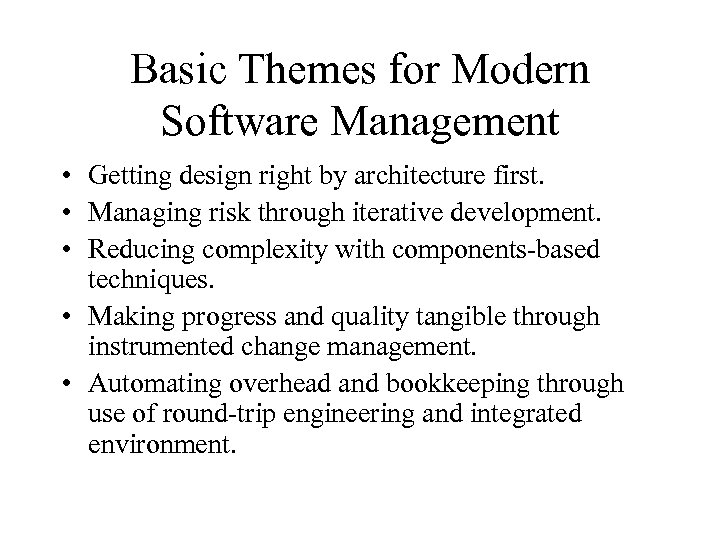 Basic Themes for Modern Software Management

• Getting design right by architecture first.
• Managing risk through iterative development.
• Reducing complexity with components-based techniques.
• Making progress and quality tangible through instrumented change management.
• Automating overhead and bookkeeping through use of round-trip engineering and integrated environment.